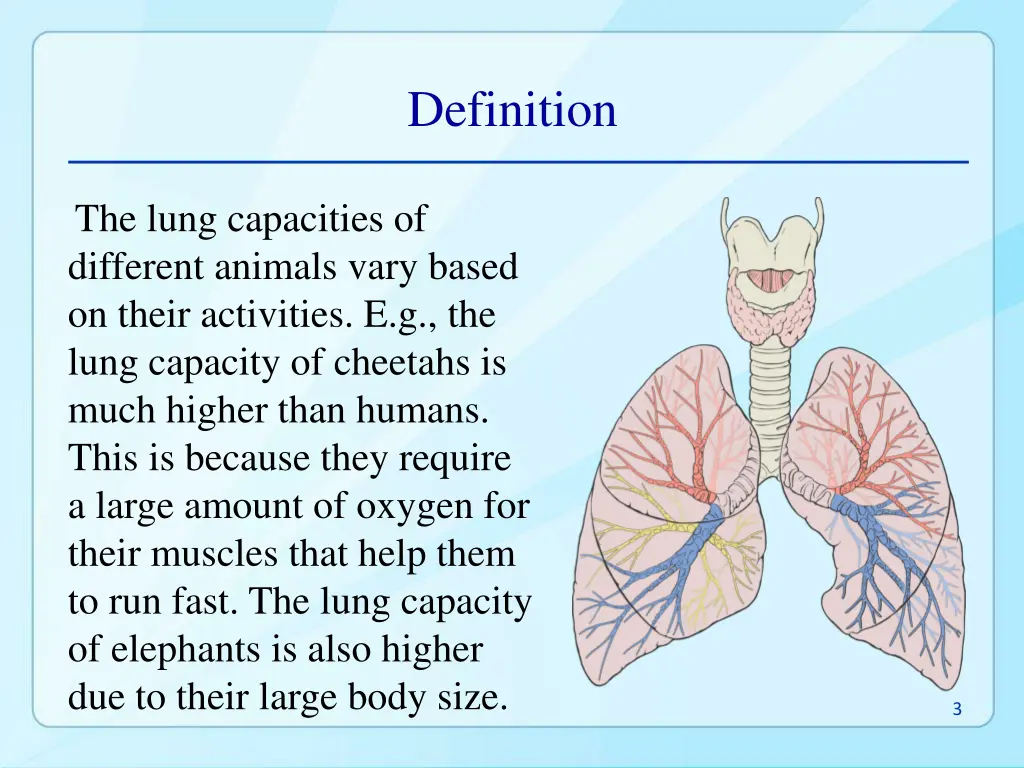 Definition

The lung capacities of different animals vary based on their activities. E.g., the lung capacity of cheetahs is much higher than humans. This is because they require a large amount of oxygen for their muscles that help them to run fast. The lung capacity of elephants is also higher due to their large body size.

3